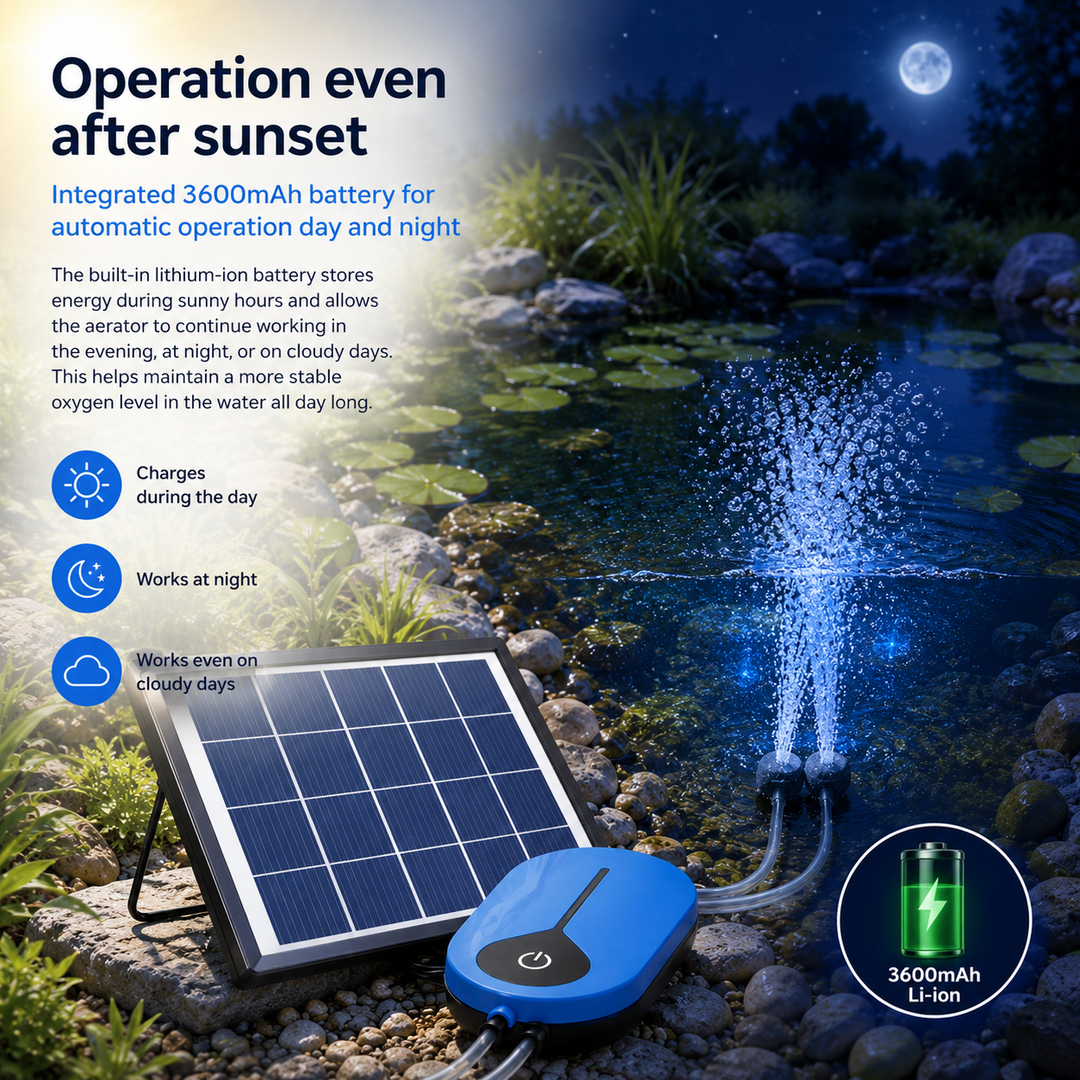 Operation even after sunset

Integrated 3600mAh battery for automatic operation day and night

The built-in lithium-ion battery stores energy during sunny hours and allows the aerator to continue working in the evening, at night, or on cloudy days. This helps maintain a more stable oxygen level in the water all day long.

Charges during the day

Works at night

Works even on cloudy days

3600mAh Li-ion